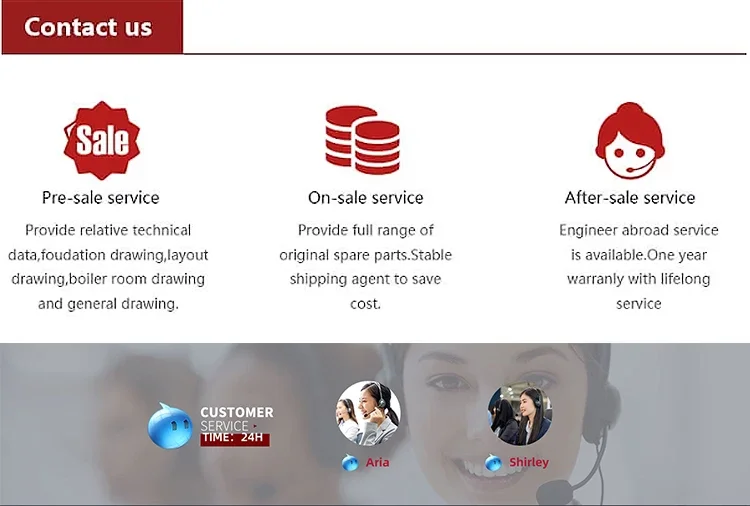 Contact us

Sale

Pre-sale service

Provide relative technical data,foudation drawing,layout drawing,boiler room drawing and general drawing.

On-sale service

Provide full range of original spare parts.Stable shipping agent to save cost.

After-sale service

Engineer abroad service is available.One year warranly with lifelong service

CUSTOMER SERVICE TIME: 24H

Aria

Shirley